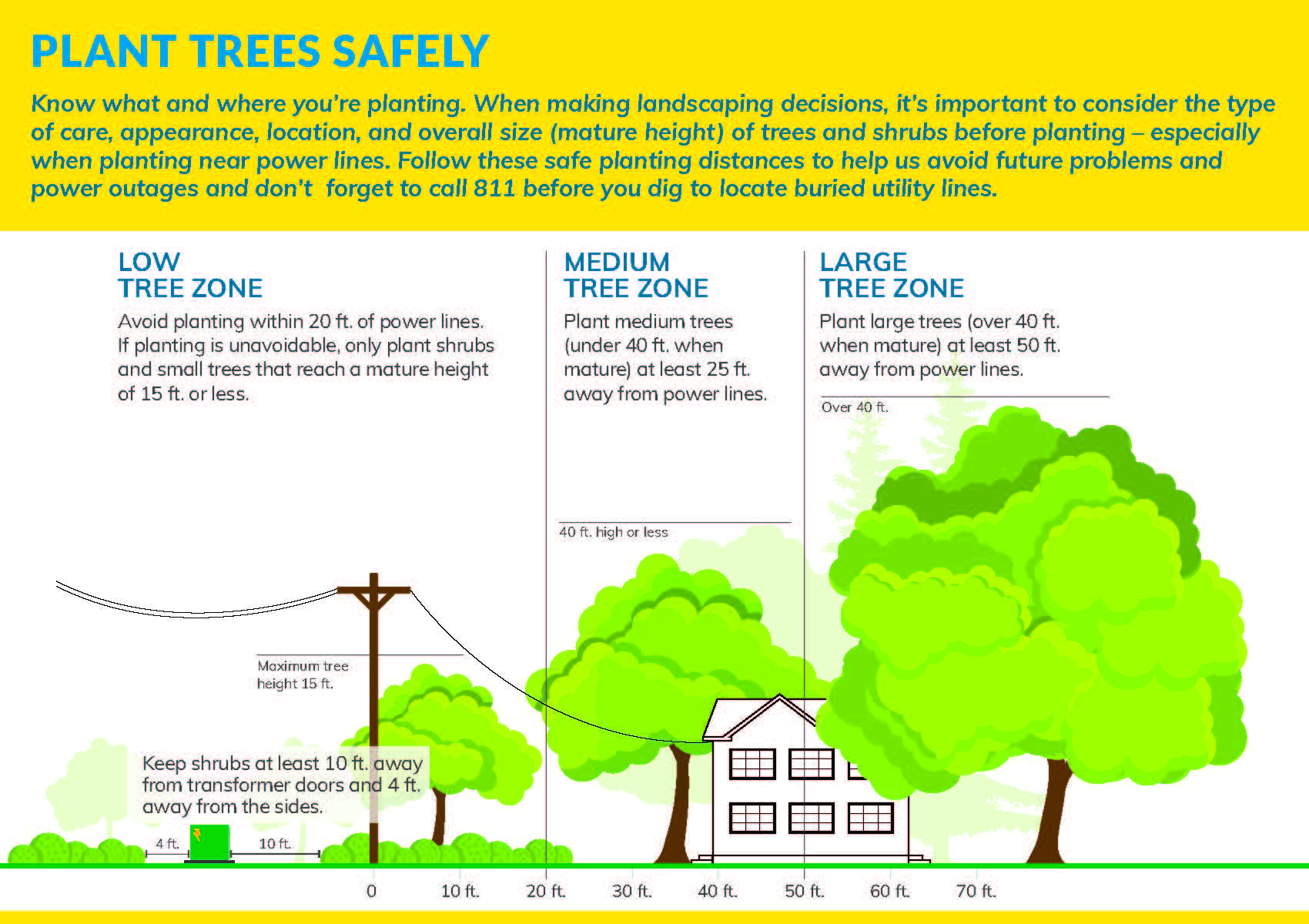 PLANT TREES SAFELY

Know what and where you're planting. When making landscaping decisions, it's important to consider the type of care, appearance, location, and overall size (mature height) of trees and shrubs before planting – especially when planting near power lines. Follow these safe planting distances to help us avoid future problems and power outages and don't forget to call 811 before you dig to locate buried utility lines.

LOW TREE ZONE

Avoid planting within 20 ft. of power lines. If planting is unavoidable, only plant shrubs and small trees that reach a mature height of 15 ft. or less.

MEDIUM TREE ZONE

Plant medium trees (under 40 ft. when mature) at least 25 ft. away from power lines.

LARGE TREE ZONE

Plant large trees (over 40 ft. when mature) at least 50 ft. away from power lines.

Over 40 ft.

40 ft. high or less

Maximum tree height 15 ft.

Keep shrubs at least 10 ft. away from transformer doors and 4 ft. away from the sides.

4 ft.

10 ft.

0

10 ft.

20 ft.

30 ft.

40 ft.

50 ft.

60 ft.

70 ft.